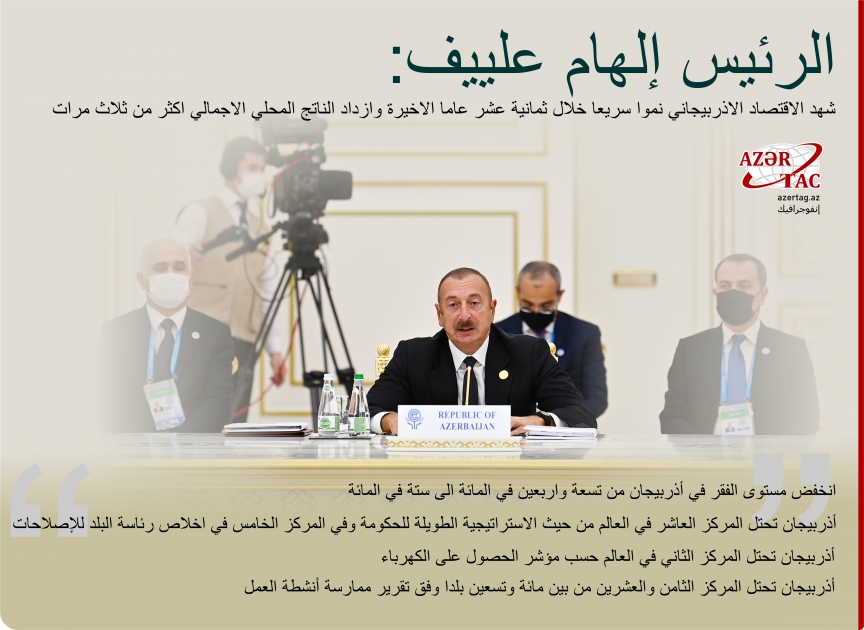 الرئيس إلهام علييف:
شهد الاقتصاد الاذربيجاني نموا سريعا خلال ثمانية عشر عاما الاخيرة وازداد الناتج المحلي الاجمالي اكثر من ثلاث مرات

AZƏR TAC
azertag.az
إنفوجرافيك

REPUBLIC OF AZERBAIJAN

انخفض مستوى الفقر في أذربيجان من تسعة واربعين في المائة الى ستة في المائة

أذربيجان تحتل المركز العاشر في العالم من حيث الاستراتيجية الطويلة للحكومة وفي المركز الخامس في اخلاص رئاسة البلد للإصلاحات

أذربيجان تحتل المركز الثاني في العالم حسب مؤشر الحصول على الكهرباء

أذربيجان تحتل المركز الثامن والعشرين من بين مائة وتسعين بلدا وفق تقرير ممارسة أنشطة العمل